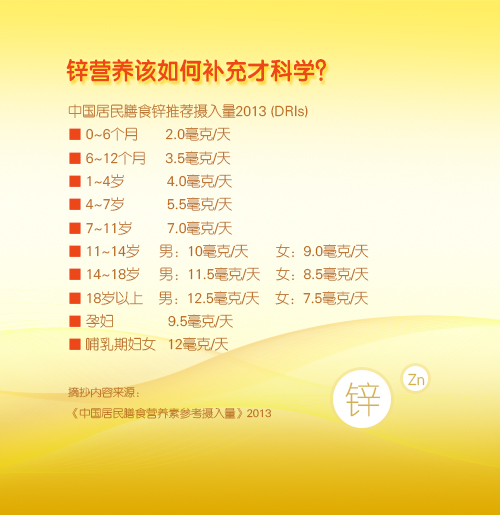 锌营养该如何补充才科学?

中国居民膳食锌推荐摄入量2013 (DRIs)

■ 0~6个月 2.0毫克/天

■ 6~12个月 3.5毫克/天

■ 1~4岁 4.0毫克/天

■ 4~7岁 5.5毫克/天

■ 7~11岁 7.0毫克/天

■ 11~14岁 男：10毫克/天 女：9.0毫克/天

■ 14~18岁 男：11.5毫克/天 女：8.5毫克/天

■ 18岁以上 男：12.5毫克/天 女：7.5毫克/天

■ 孕妇 9.5毫克/天

■ 哺乳期妇女 12毫克/天

摘抄内容来源：

《中国居民膳食营养素参考摄入量》2013

锌

Zn